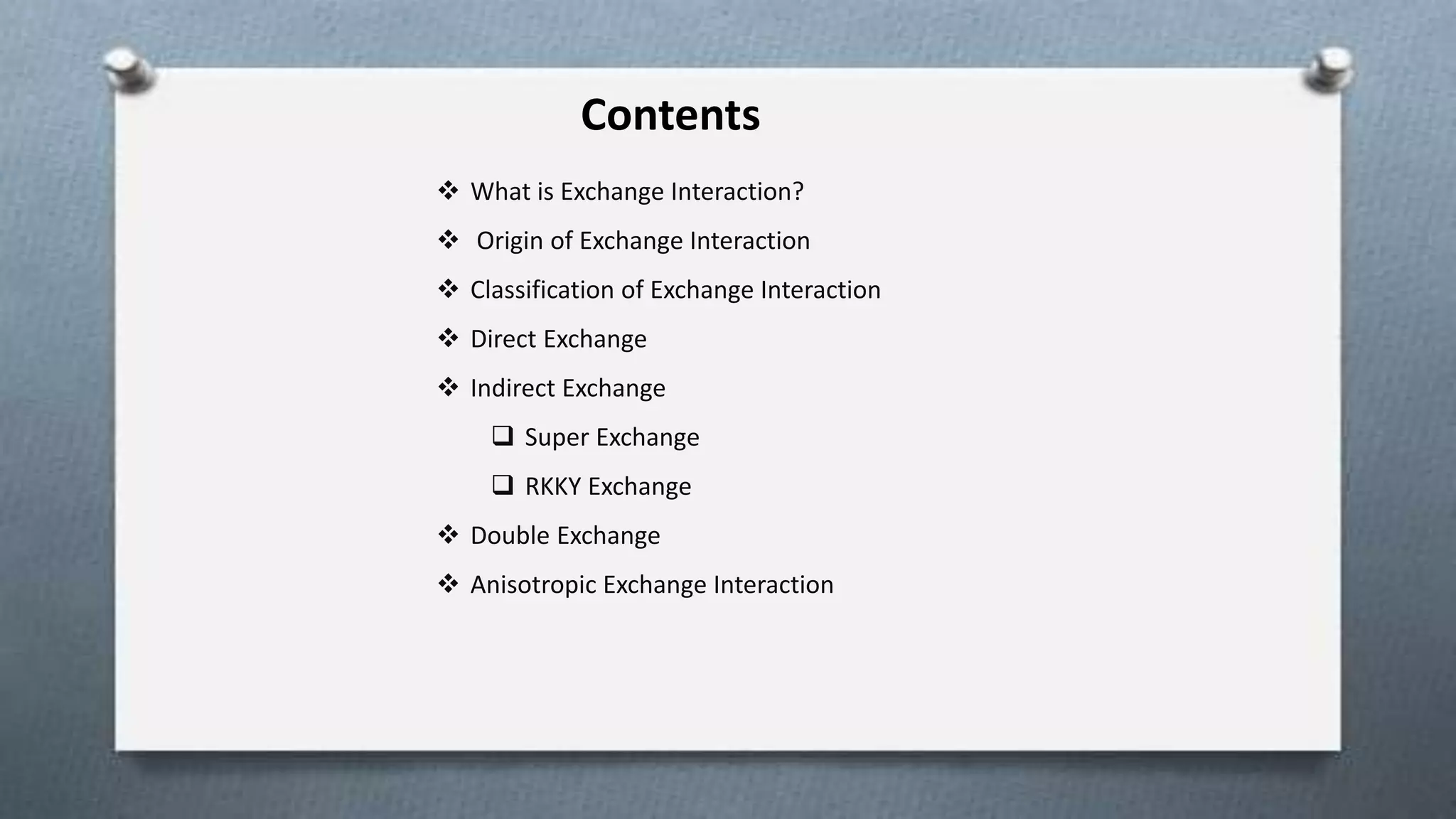 Contents

❖ What is Exchange Interaction?

❖ Origin of Exchange Interaction

❖ Classification of Exchange Interaction

❖ Direct Exchange

❖ Indirect Exchange

❑ Super Exchange

❑ RKKY Exchange

❖ Double Exchange

❖ Anisotropic Exchange Interaction